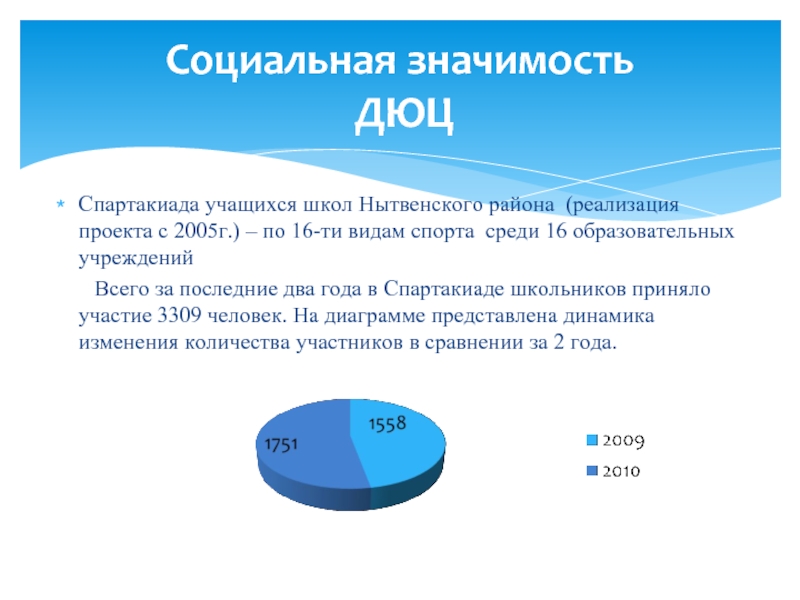 Социальная значимость ДЮЦ

Спартакиада учащихся школ Нытвенского района (реализация проекта с 2005г.) – по 16-ти видам спорта среди 16 образовательных учреждений

Всего за последние два года в Спартакиаде школьников приняло участие 3309 человек. На диаграмме представлена динамика изменения количества участников в сравнении за 2 года.

1558
1751

2009
2010